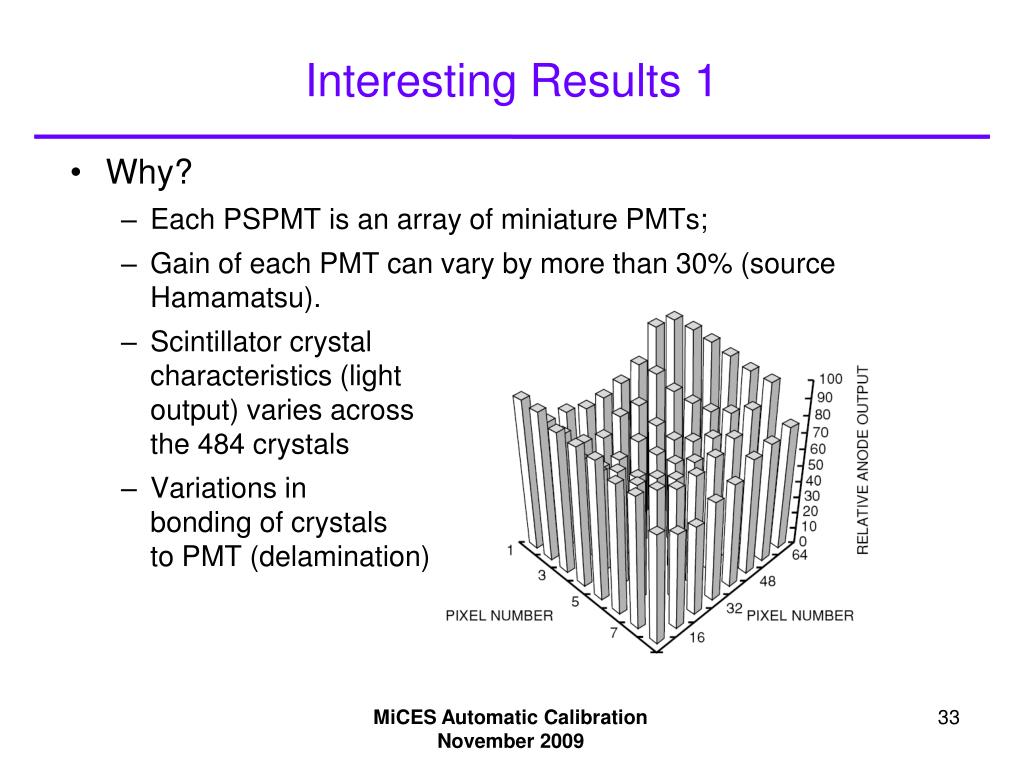 Interesting Results 1

• Why?
– Each PSPMT is an array of miniature PMTs;
– Gain of each PMT can vary by more than 30% (source Hamamatsu).
– Scintillator crystal characteristics (light output) varies across the 484 crystals
– Variations in bonding of crystals to PMT (delamination)

100
90
80
70
60
50
40
30
20
10
0
RELATIVE ANODE OUTPUT
1
3
5
7
PIXEL NUMBER
64
48
32
16
PIXEL NUMBER

MiCES Automatic Calibration
November 2009

33